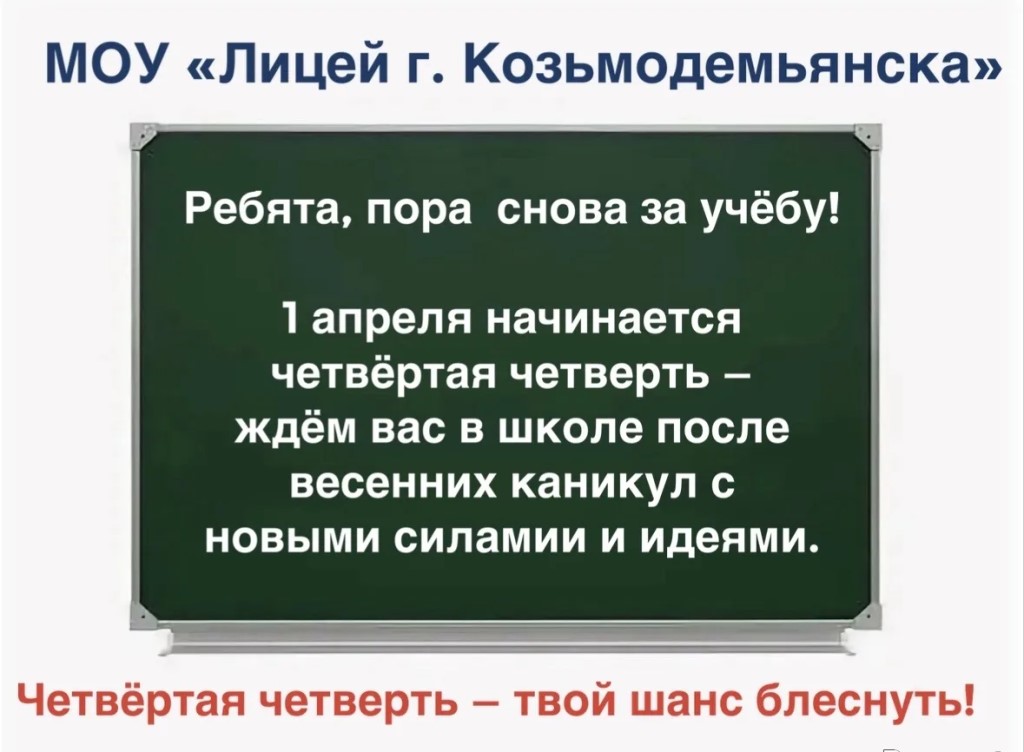 МОУ «Лицей г. Козьмодемьянска»

Ребята, пора снова за учёбу!

1 апреля начинается четвёртая четверть – ждём вас в школе после весенних каникул с новыми силамии и идеями.

Четвёртая четверть – твой шанс блеснуть!